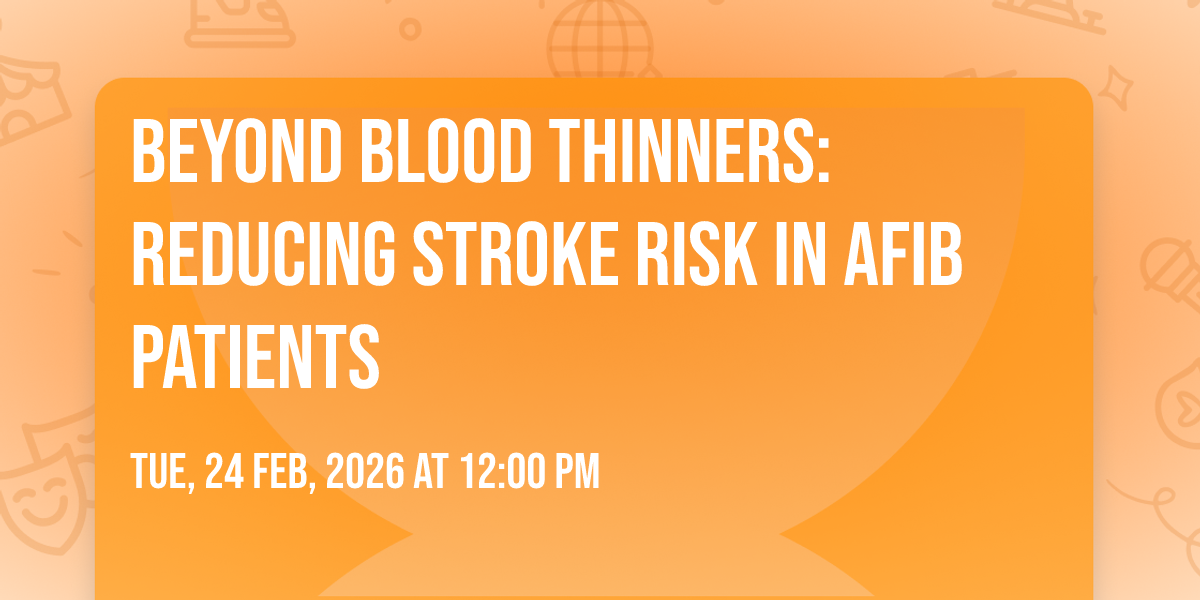 BEYOND BLOOD THINNERS: REDUCING STROKE RISK IN AFIB PATIENTS

TUE, 24 FEB, 2026 AT 12:00 PM